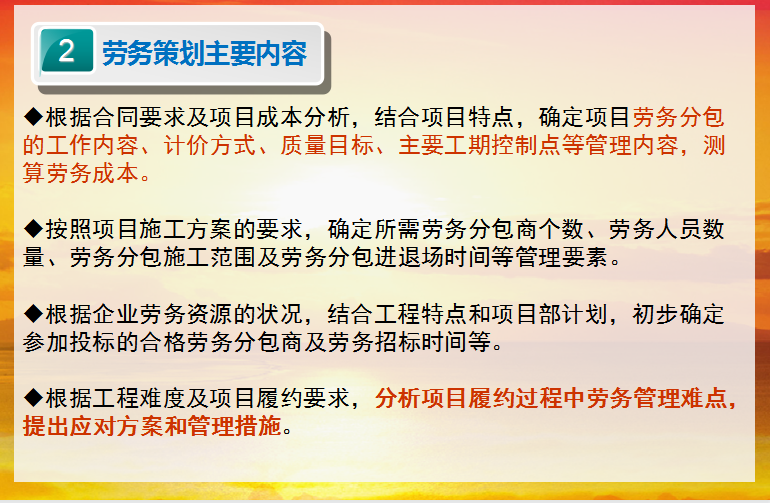 2 劳务策划主要内容

◆根据合同要求及项目成本分析，结合项目特点，确定项目劳务分包的工作内容、计价方式、质量目标、主要工期控制点等管理内容，测算劳务成本。

◆按照项目施工方案的要求，确定所需劳务分包商个数、劳务人员数量、劳务分包施工范围及劳务分包进退场时间等管理要素。

◆根据企业劳务资源的状况，结合工程特点和项目部计划，初步确定参加投标的合格劳务分包商及劳务招标时间等。

◆根据工程难度及项目履约要求，分析项目履约过程中劳务管理难点，提出应对方案和管理措施。